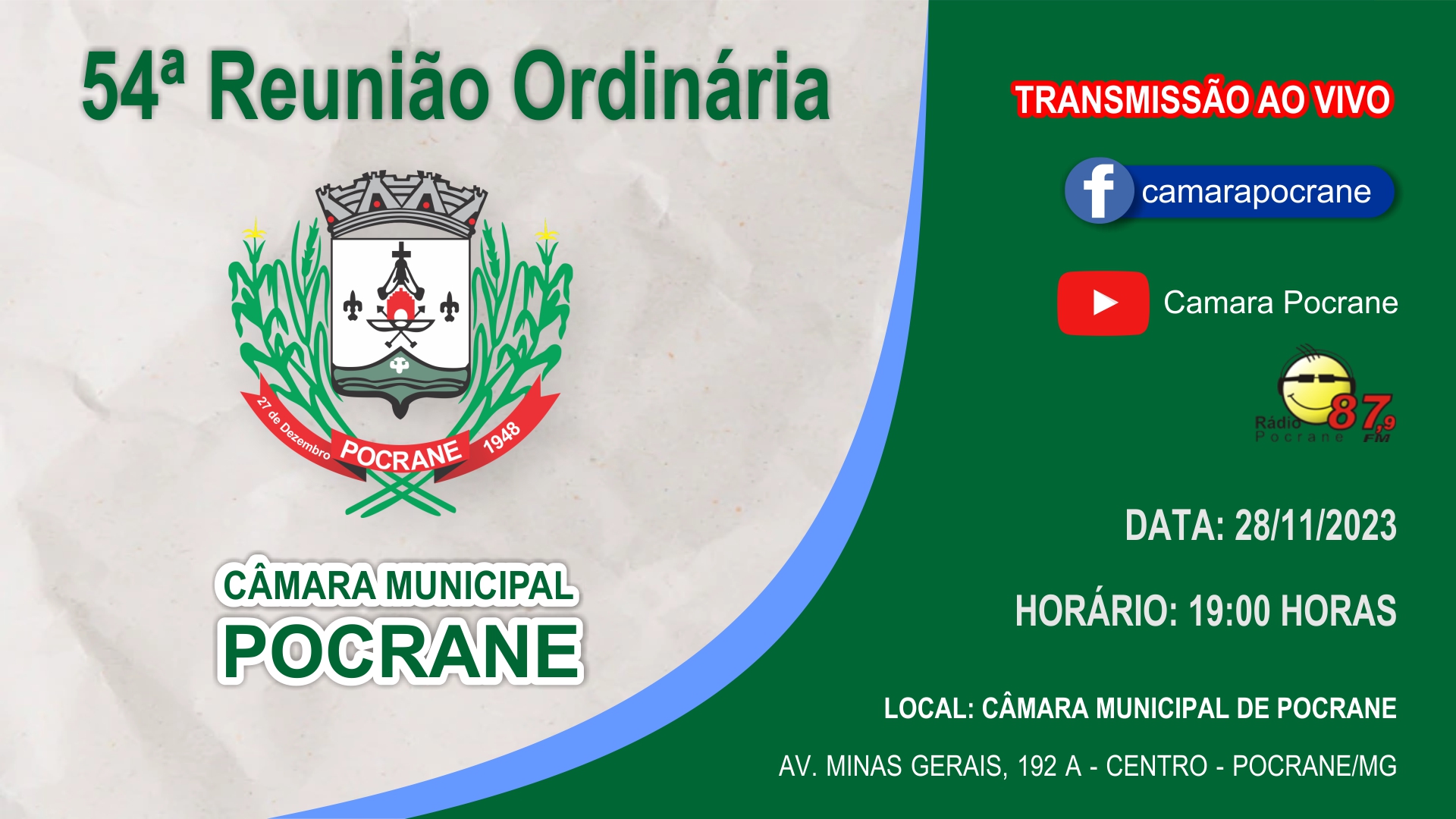 54ª Reunião Ordinária

27 de Dezembro POCRANE 1948

CÂMARA MUNICIPAL
POCRANE

TRANSMISSÃO AO VIVO

camarapocrane

Camara Pocrane

Rádio Pocrane 87,9 FM

DATA: 28/11/2023

HORÁRIO: 19:00 HORAS

LOCAL: CÂMARA MUNICIPAL DE POCRANE

AV. MINAS GERAIS, 192 A - CENTRO - POCRANE/MG